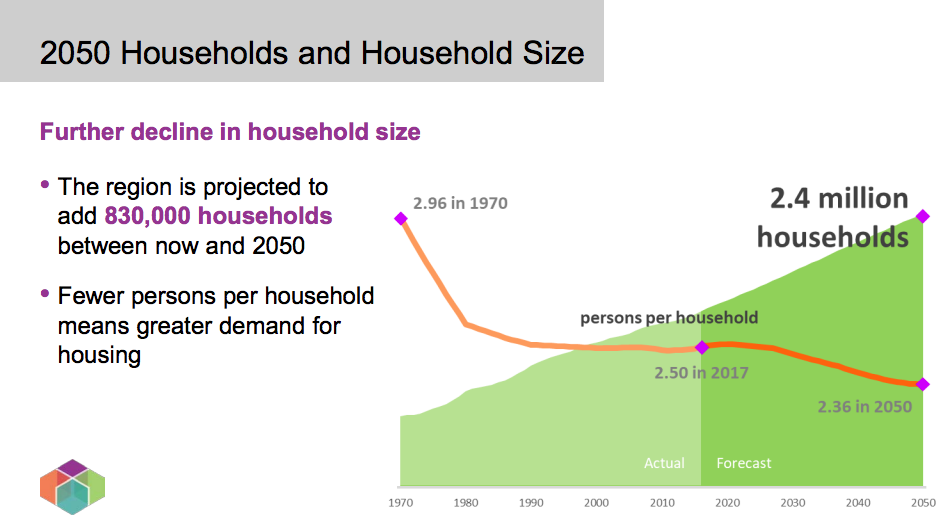 2050 Households and Household Size

Further decline in household size

• The region is projected to add 830,000 households between now and 2050

• Fewer persons per household means greater demand for housing

2.96 in 1970

2.4 million households

persons per household

2.50 in 2017

2.36 in 2050

Actual

Forecast

1970 1980 1990 2000 2010 2020 2030 2040 2050